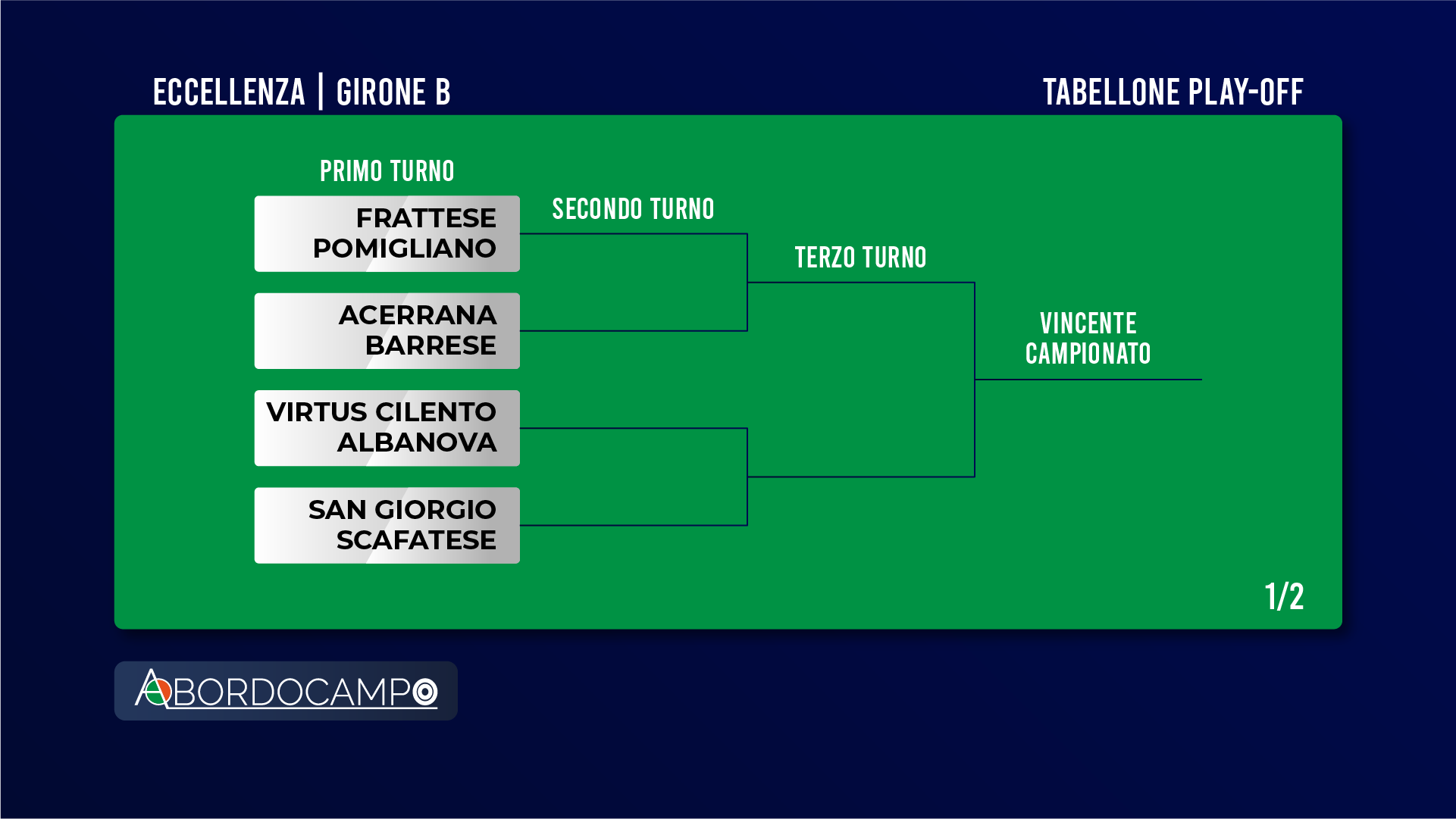 ECCELLENZA | GIRONE B

TABELLONE PLAY-OFF

PRIMO TURNO

FRATTESE
POMIGLIANO

ACERRANA
BARRESE

VIRTUS CILENTO
ALBANOVA

SAN GIORGIO
SCAFATESE

SECONDO TURNO

TERZO TURNO

VINCENTE
CAMPIONATO

1/2

ABORDOCAMPO